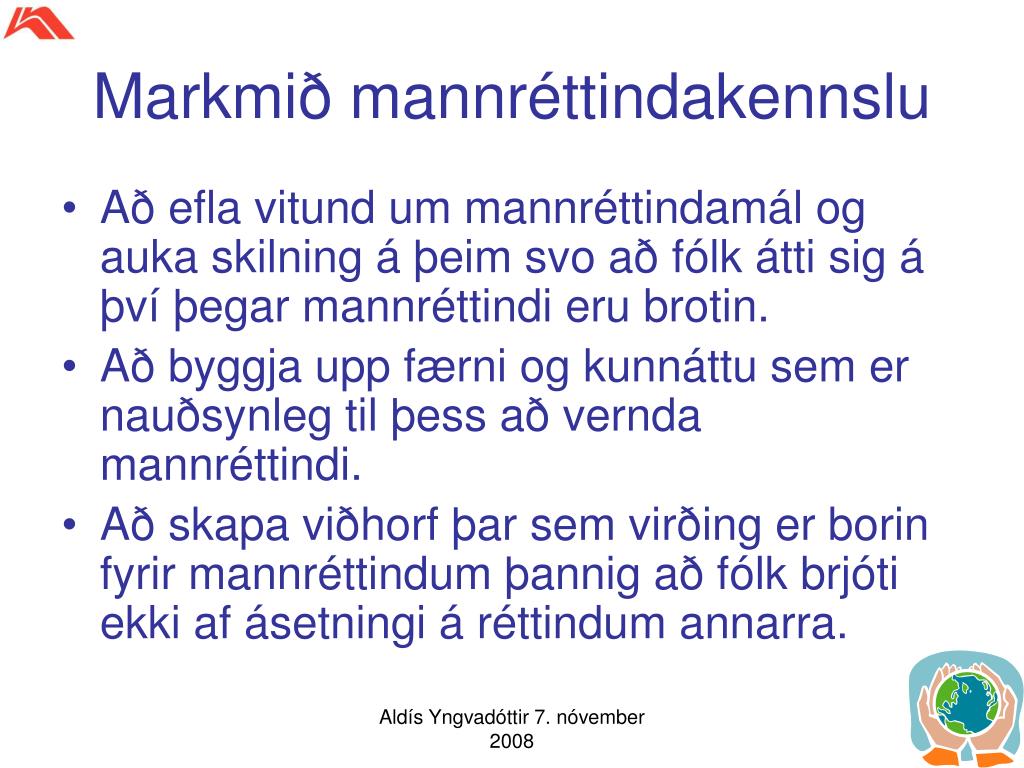 Markmið mannréttindakennslu

• Að efla vitund um mannréttindamál og auka skilning á þeim svo að fólk átti sig á því þegar mannréttindi eru brotin.
• Að byggja upp færni og kunnáttu sem er nauðsynleg til þess að vernda mannréttindi.
• Að skapa viðhorf þar sem virðing er borin fyrir mannréttindum þannig að fólk brjóti ekki af ásetningi á réttindum annarra.

Aldís Yngvadóttir 7. nóvember 2008